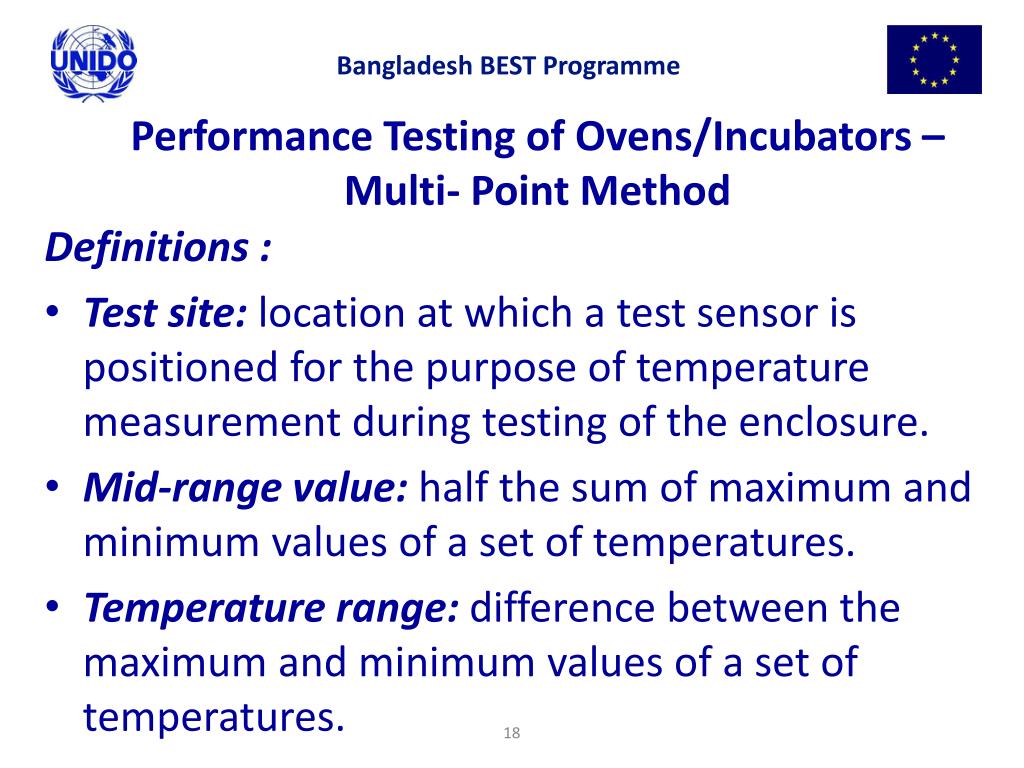 UNIDO

Bangladesh BEST Programme

Performance Testing of Ovens/Incubators – Multi- Point Method

Definitions :

• Test site: location at which a test sensor is positioned for the purpose of temperature measurement during testing of the enclosure.

• Mid-range value: half the sum of maximum and minimum values of a set of temperatures.

• Temperature range: difference between the maximum and minimum values of a set of temperatures.

18